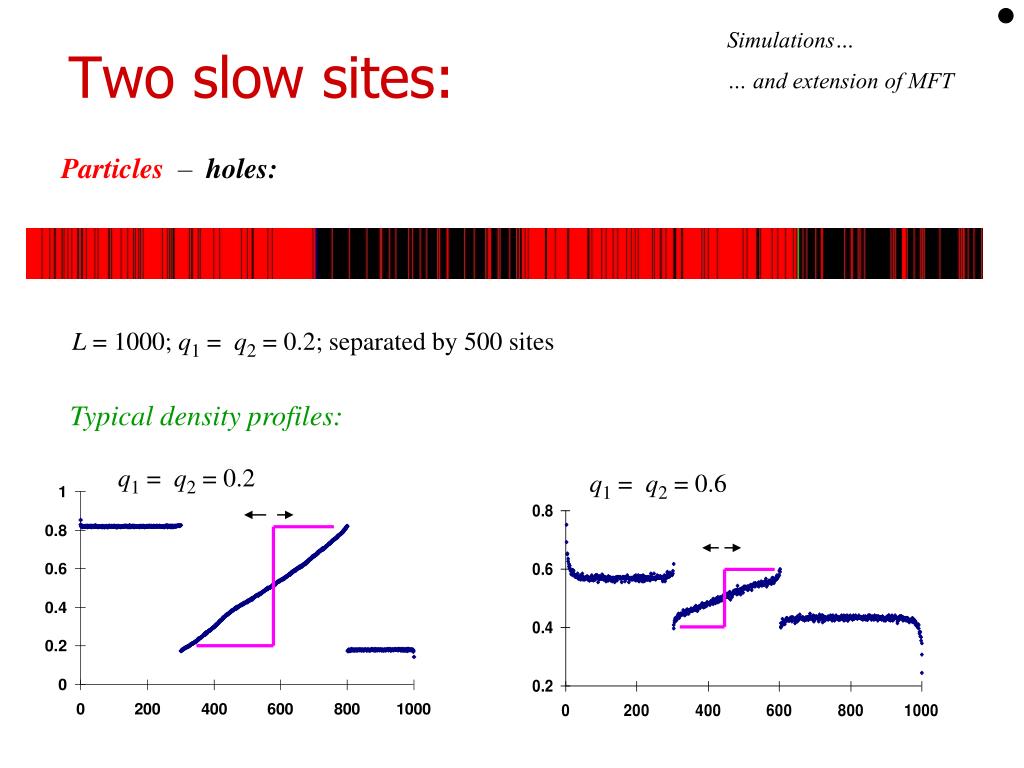 Two slow sites:

Simulations…

… and extension of MFT

Particles – holes:

$L = 1000$; $q_1 = q_2 = 0.2$; separated by 500 sites

Typical density profiles:

$q_1 = q_2 = 0.2$

1
0.8
0.6
0.4
0.2
0
0 200 400 600 800 1000

$q_1 = q_2 = 0.6$

0.8
0.6
0.4
0.2
0 200 400 600 800 1000